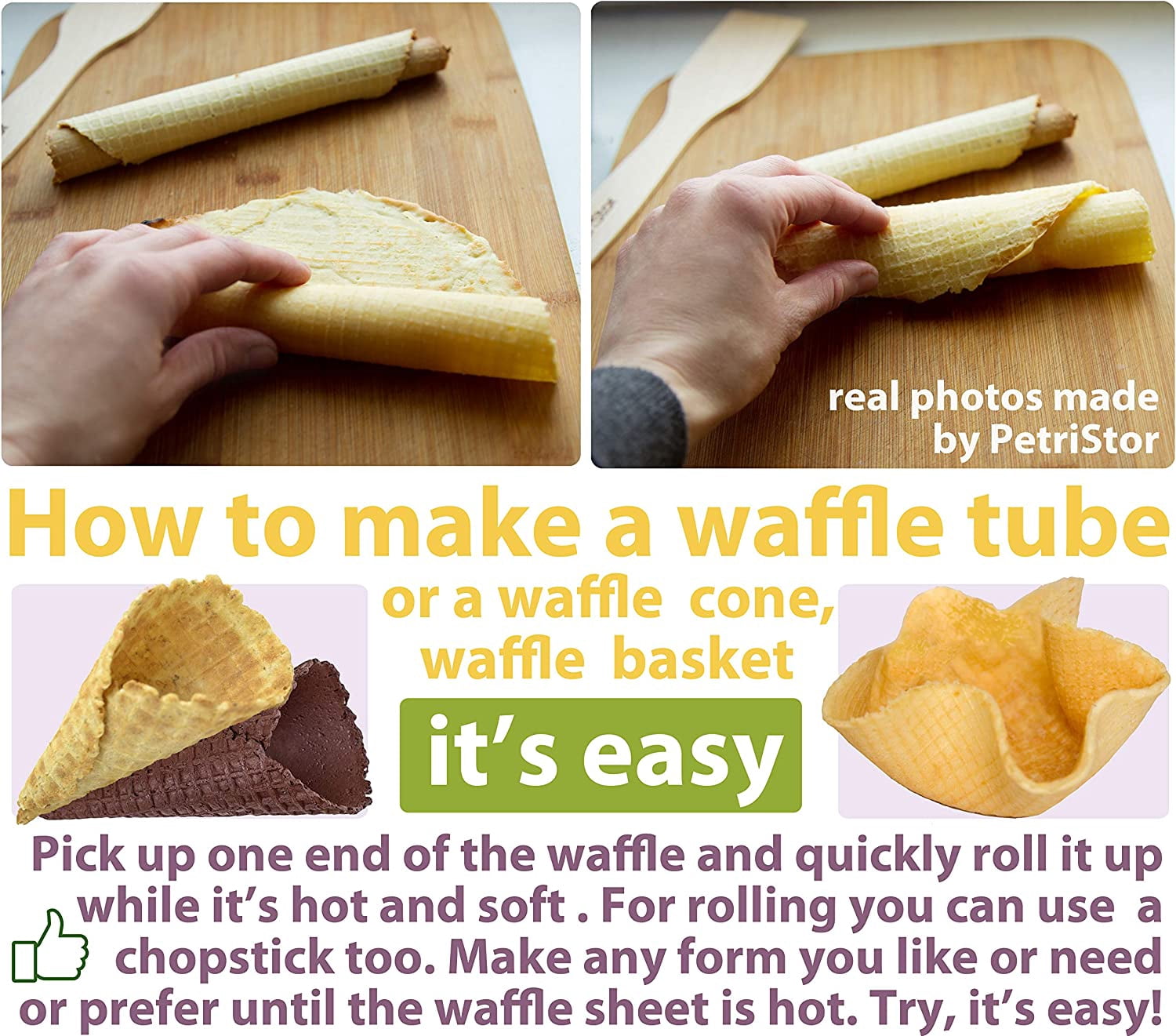 real photos made by PetriStor

How to make a waffle tube

or a waffle cone, waffle basket

it's easy

Pick up one end of the waffle and quickly roll it up while it's hot and soft . For rolling you can use a chopstick too. Make any form you like or need or prefer until the waffle sheet is hot. Try, it's easy!